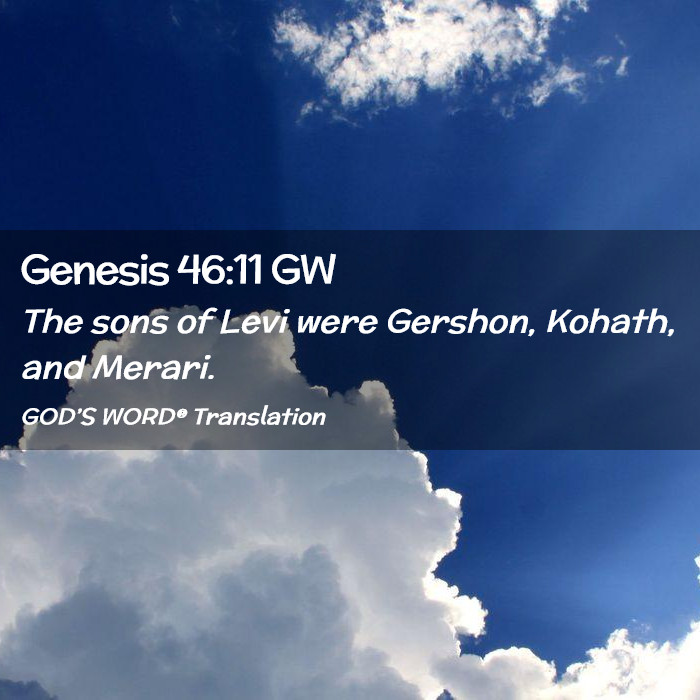 Genesis 46:11 GW

The sons of Levi were Gershon, Kohath, and Merari.

GOD'S WORD® Translation